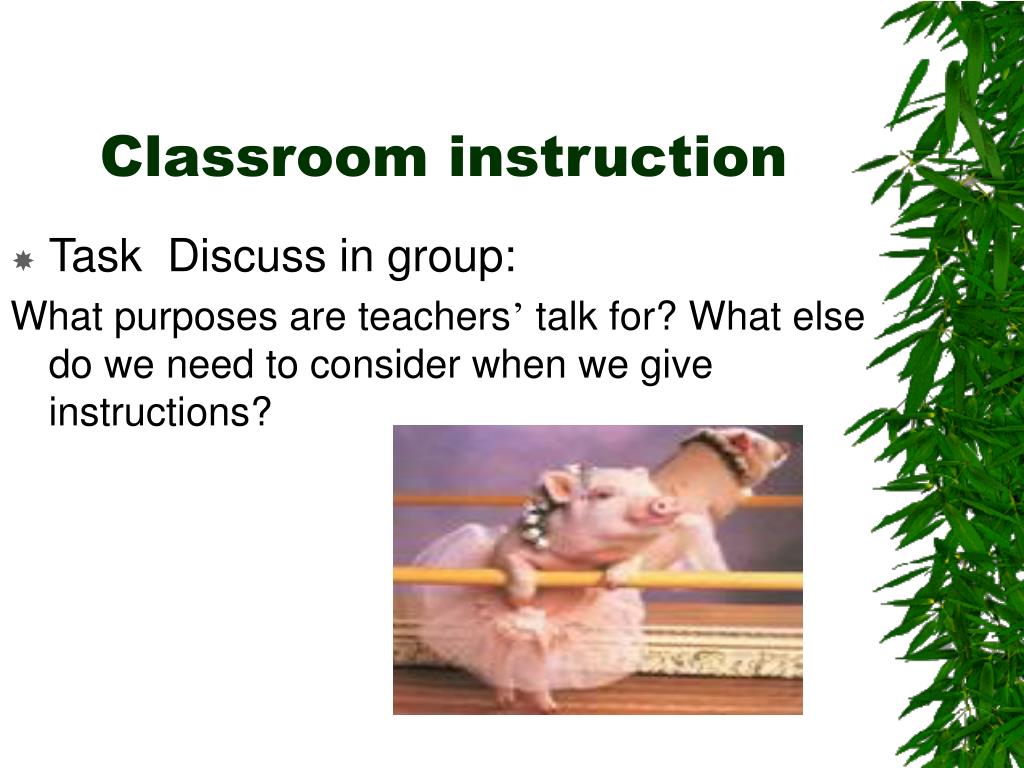 Classroom instruction

Task  Discuss in group:

What purposes are teachers’ talk for? What else do we need to consider when we give instructions?